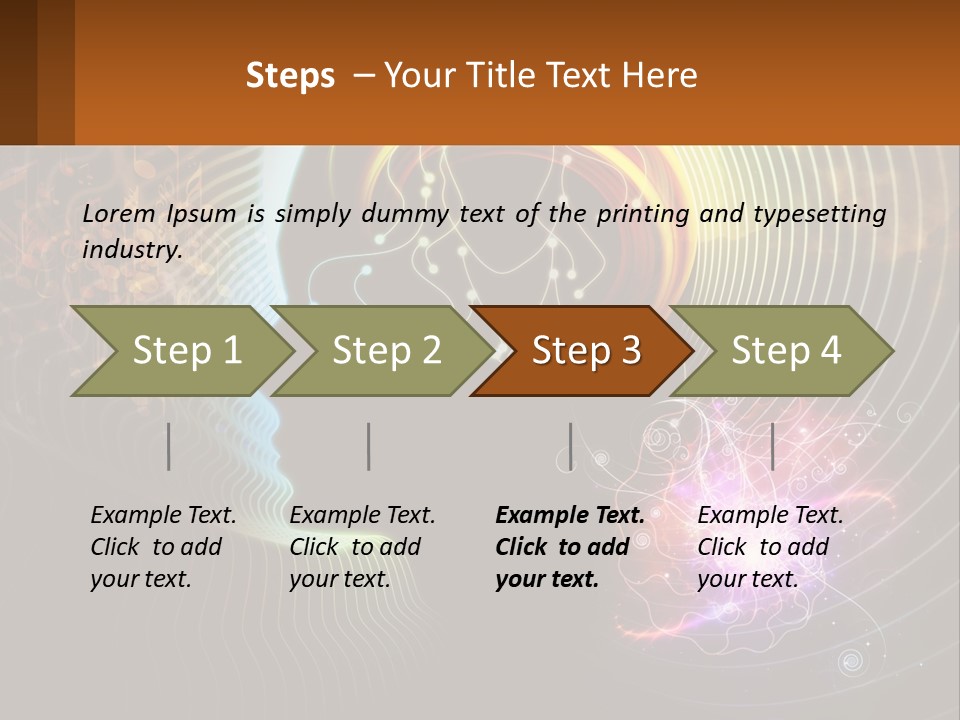 Steps – Your Title Text Here

Lorem Ipsum is simply dummy text of the printing and typesetting industry.

Step 1

Step 2

Step 3

Step 4

Example Text. Click to add your text.

Example Text. Click to add your text.

Example Text. Click to add your text.

Example Text. Click to add your text.